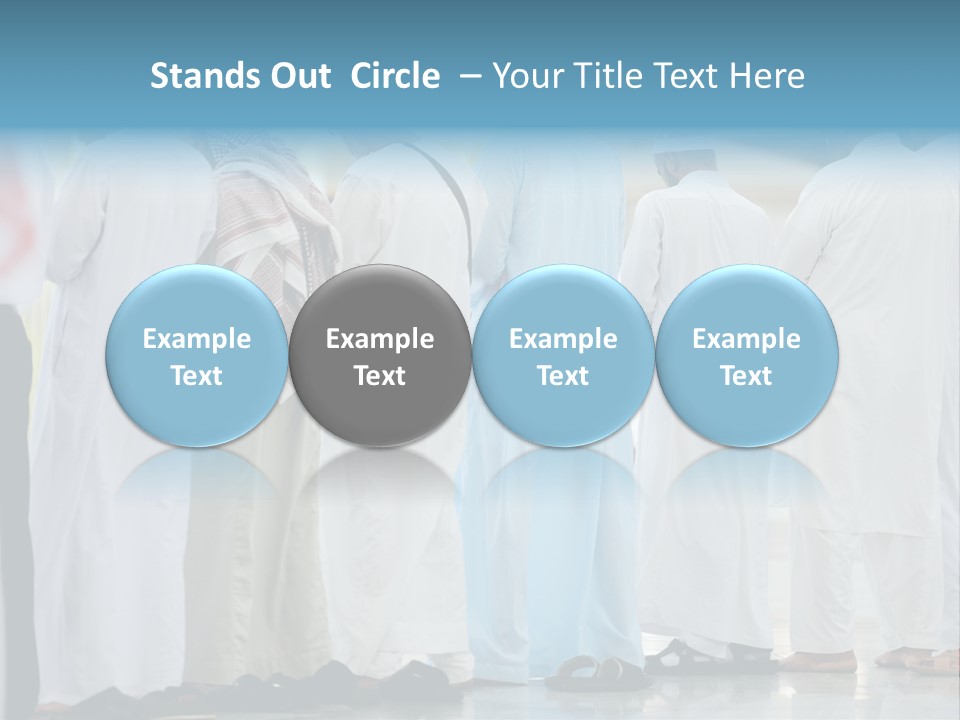 Stands Out Circle – Your Title Text Here

Example Text

Example Text

Example Text

Example Text